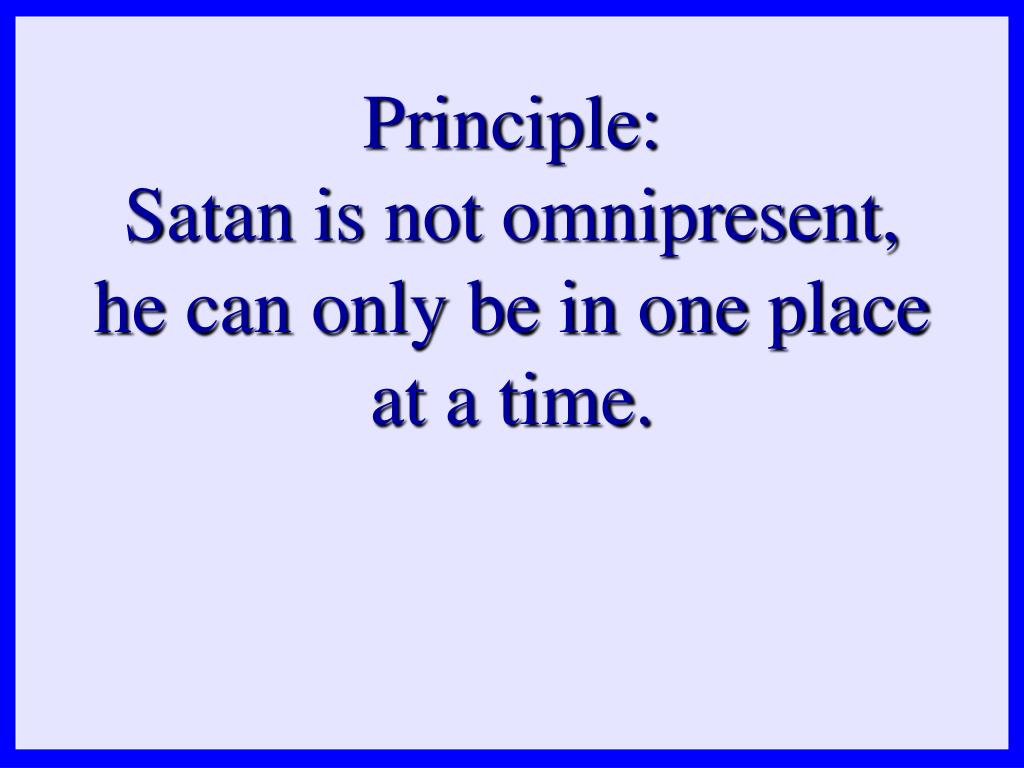 Principle:
Satan is not omnipresent, he can only be in one place at a time.